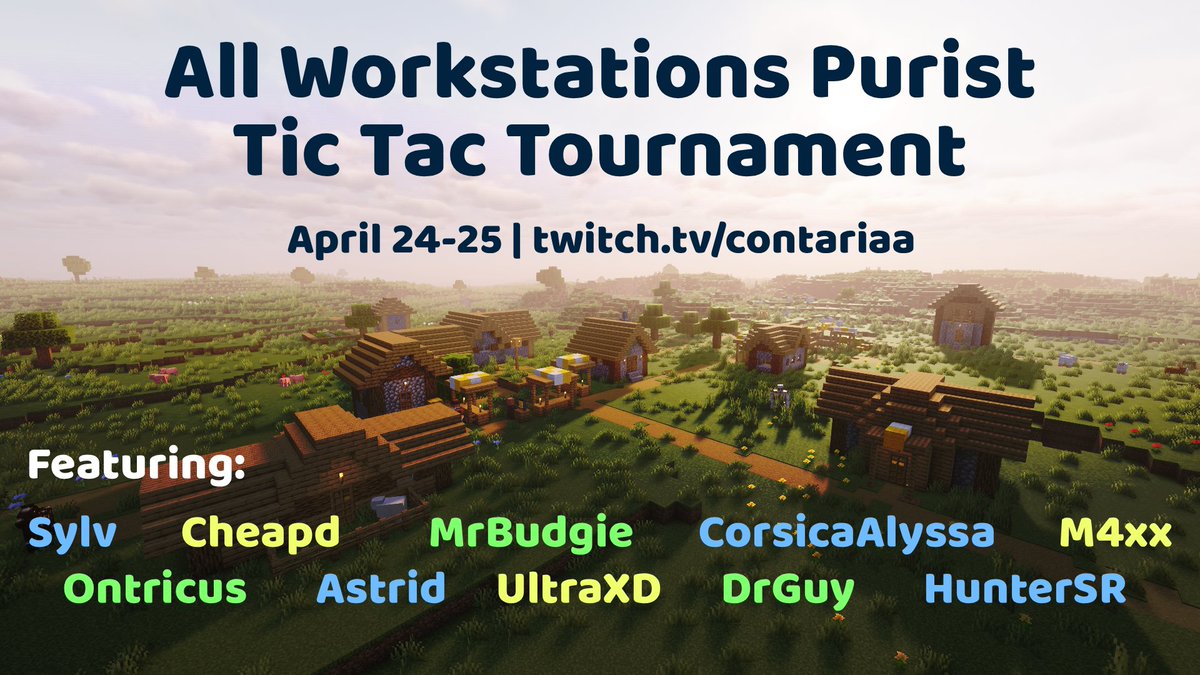 All Workstations Purist Tic Tac Tournament

April 24-25 | twitch.tv/contariaa

Featuring:

Sylv Cheapd MrBudgie CorsicaAlyssa M4xx
Ontricus Astrid UltraXD DrGuy HunterSR